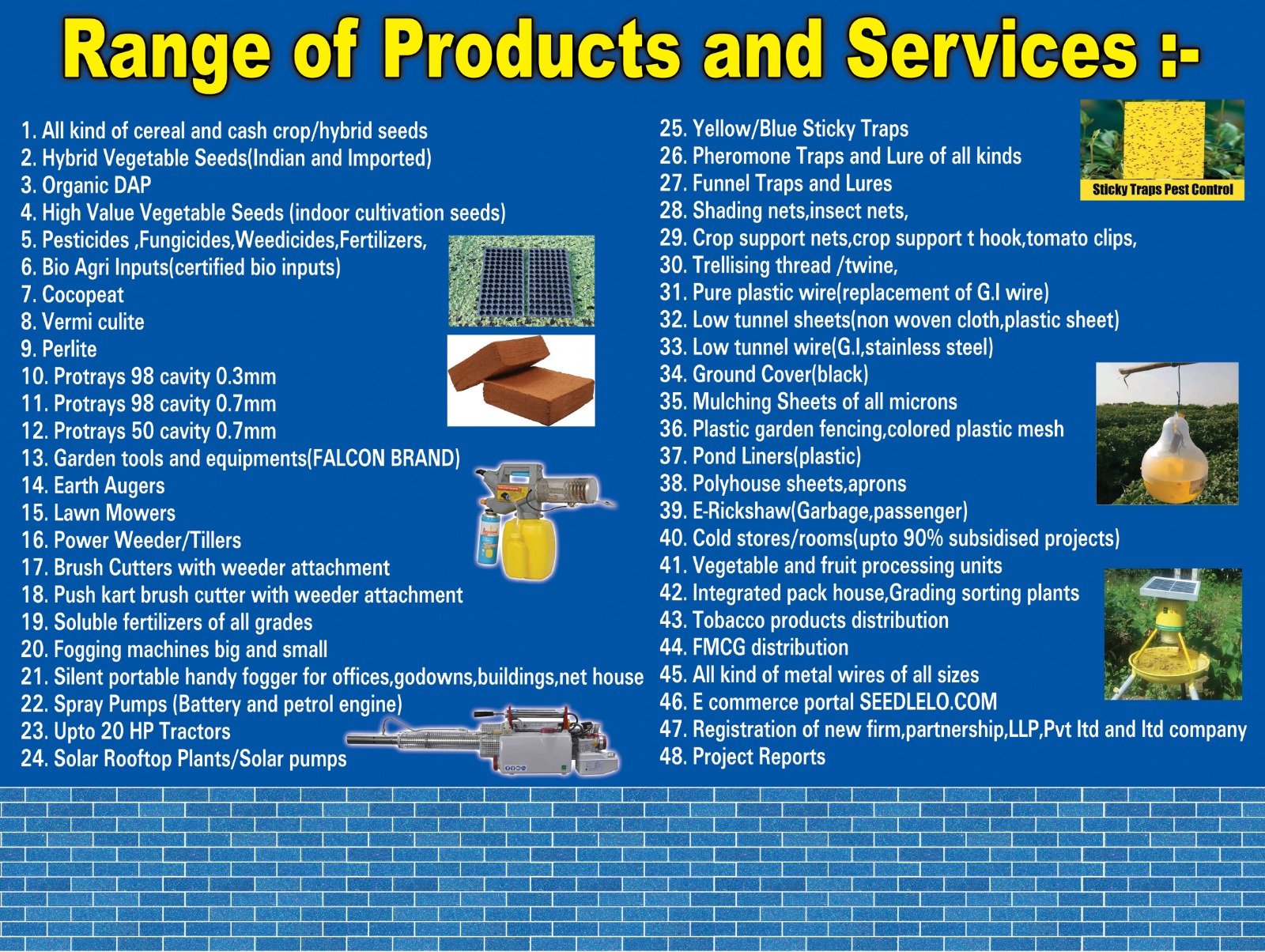 Range of Products and Services :-

1. All kind of cereal and cash crop/hybrid seeds
2. Hybrid Vegetable Seeds(Indian and Imported)
3. Organic DAP
4. High Value Vegetable Seeds (indoor cultivation seeds)
5. Pesticides ,Fungicides,Weedicides,Fertilizers,
6. Bio Agri Inputs(certified bio inputs)
7. Cocopeat
8. Vermi culite
9. Perlite
10. Protrays 98 cavity 0.3mm
11. Protrays 98 cavity 0.7mm
12. Protrays 50 cavity 0.7mm
13. Garden tools and equipments(FALCON BRAND)
14. Earth Augers
15. Lawn Mowers
16. Power Weeder/Tillers
17. Brush Cutters with weeder attachment
18. Push kart brush cutter with weeder attachment
19. Soluble fertilizers of all grades
20. Fogging machines big and small
21. Silent portable handy fogger for offices,godowns,buildings,net house
22. Spray Pumps (Battery and petrol engine)
23. Upto 20 HP Tractors
24. Solar Rooftop Plants/Solar pumps

25. Yellow/Blue Sticky Traps
26. Pheromone Traps and Lure of all kinds
27. Funnel Traps and Lures
28. Shading nets,insect nets,
29. Crop support nets,crop support t hook,tomato clips,
30. Trellising thread /twine,
31. Pure plastic wire(replacement of G.I wire)
32. Low tunnel sheets(non woven cloth,plastic sheet)
33. Low tunnel wire(G.I,stainless steel)
34. Ground Cover(black)
35. Mulching Sheets of all microns
36. Plastic garden fencing,colored plastic mesh
37. Pond Liners(plastic)
38. Polyhouse sheets,aprons
39. E-Rickshaw(Garbage,passenger)
40. Cold stores/rooms(upto 90% subsidised projects)
41. Vegetable and fruit processing units
42. Integrated pack house,Grading sorting plants
43. Tobacco products distribution
44. FMCG distribution
45. All kind of metal wires of all sizes
46. E commerce portal SEEDLELO.COM
47. Registration of new firm,partnership,LLP,Pvt ltd and ltd company
48. Project Reports

Sticky Traps Pest Control